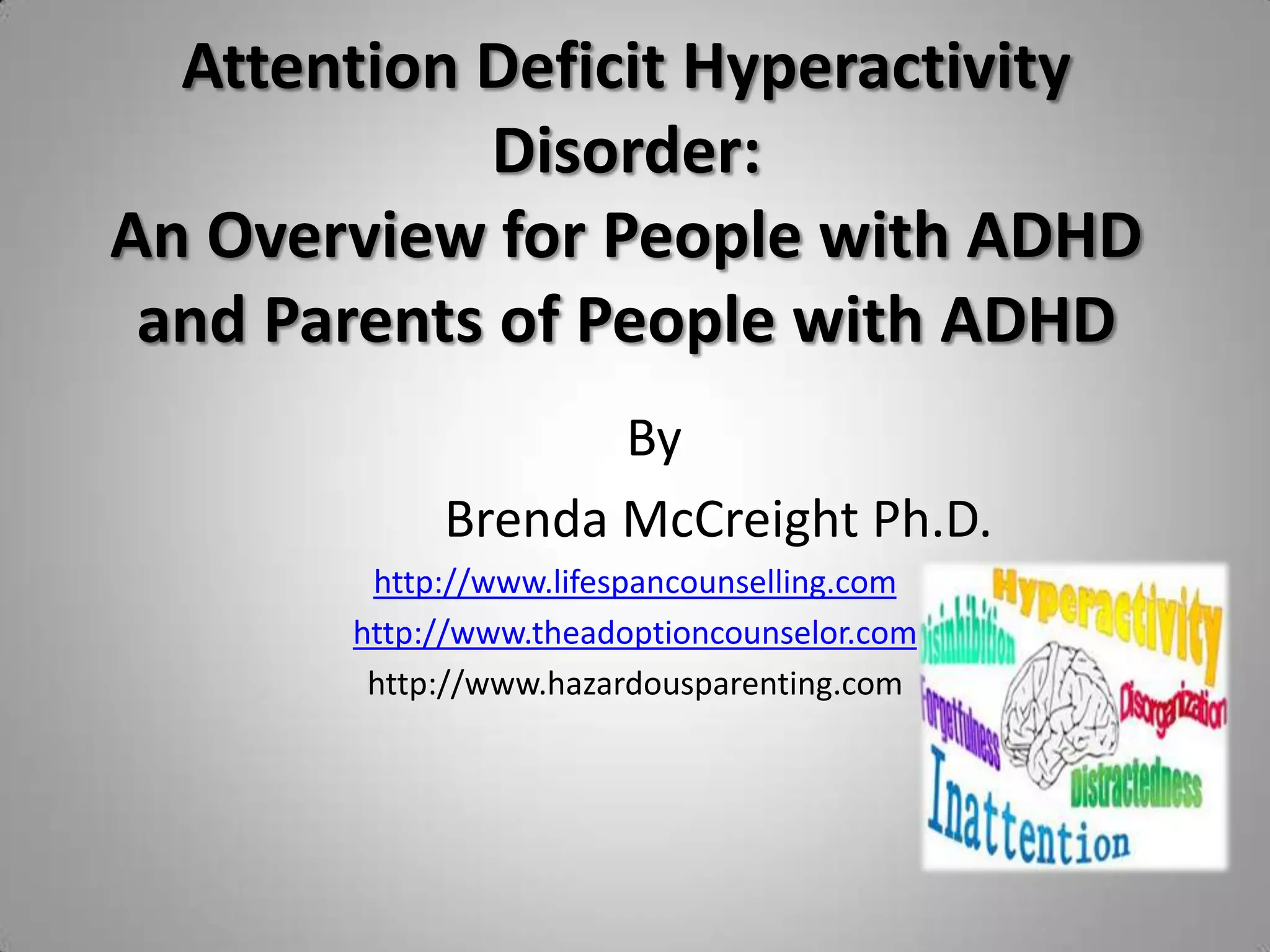 Attention Deficit Hyperactivity Disorder:
An Overview for People with ADHD and Parents of People with ADHD

By

Brenda McCreight Ph.D.

http://www.lifespancounselling.com
http://www.theadoptioncounselor.com
http://www.hazardousparenting.com

Hyperactivity
Disinhibition
Disorganization
Forgetfulness
Distractedness
Inattention